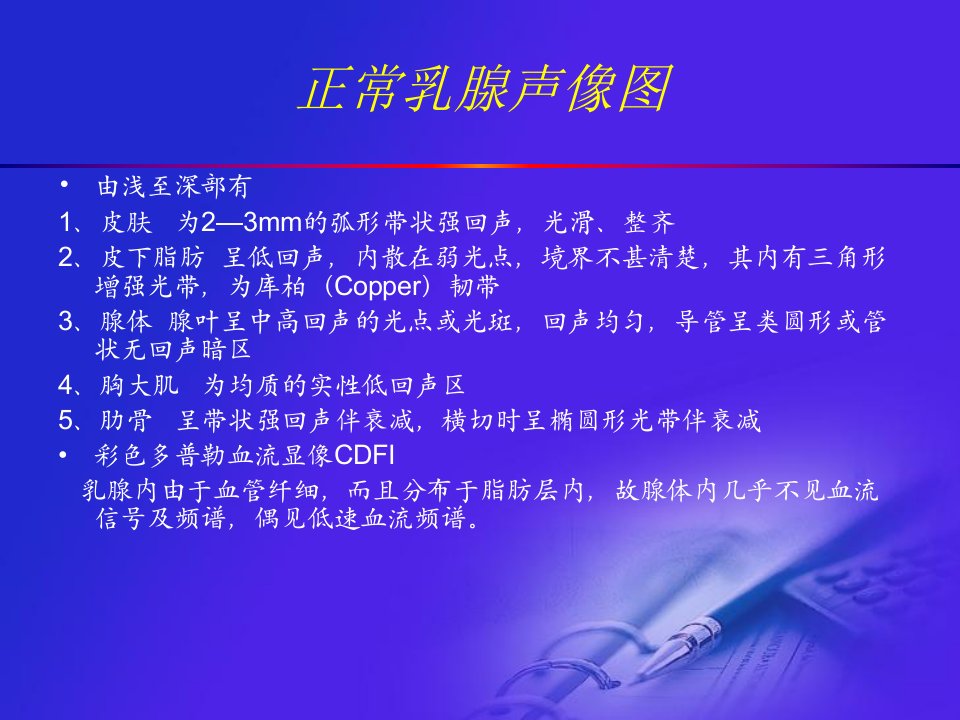 正常乳腺声像图

• 由浅至深部有

1、皮肤 为2—3mm的弧形带状强回声，光滑、整齐

2、皮下脂肪 呈低回声，内散在弱光点，境界不甚清楚，其内有三角形增强光带，为库柏（Copper）韧带

3、腺体 腺叶呈中高回声的光点或光斑，回声均匀，导管呈类圆形或管状无回声暗区

4、胸大肌 为均质的实性低回声区

5、肋骨 呈带状强回声伴衰减，横切时呈椭圆形光带伴衰减

• 彩色多普勒血流显像CDFI

乳腺内由于血管纤细，而且分布于脂肪层内，故腺体内几乎不见血流信号及频谱，偶见低速血流频谱。